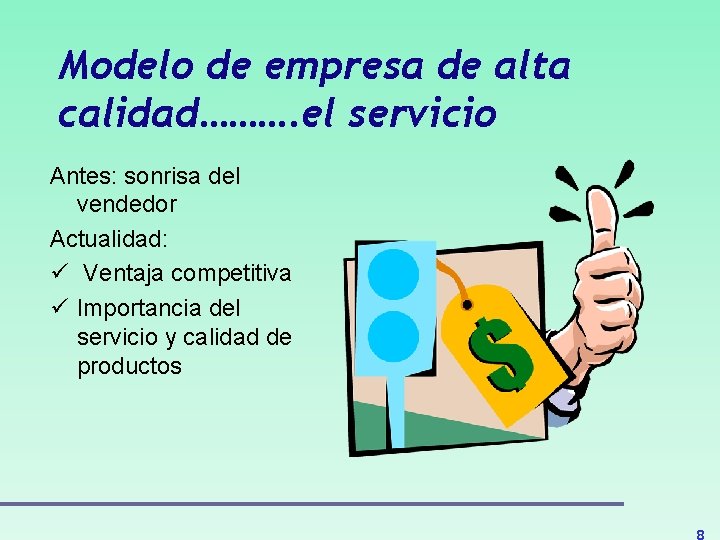 Modelo de empresa de alta calidad……….el servicio

Antes: sonrisa del vendedor

Actualidad:

✓ Ventaja competitiva

✓ Importancia del servicio y calidad de productos

$

8